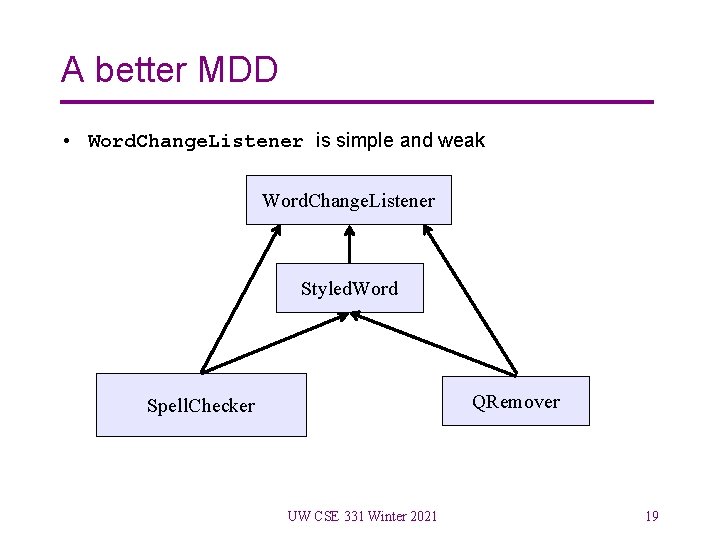 A better MDD

• WordChangeListener is simple and weak

WordChangeListener

StyledWord

SpellChecker

QRemover

UW CSE 331 Winter 2021

19